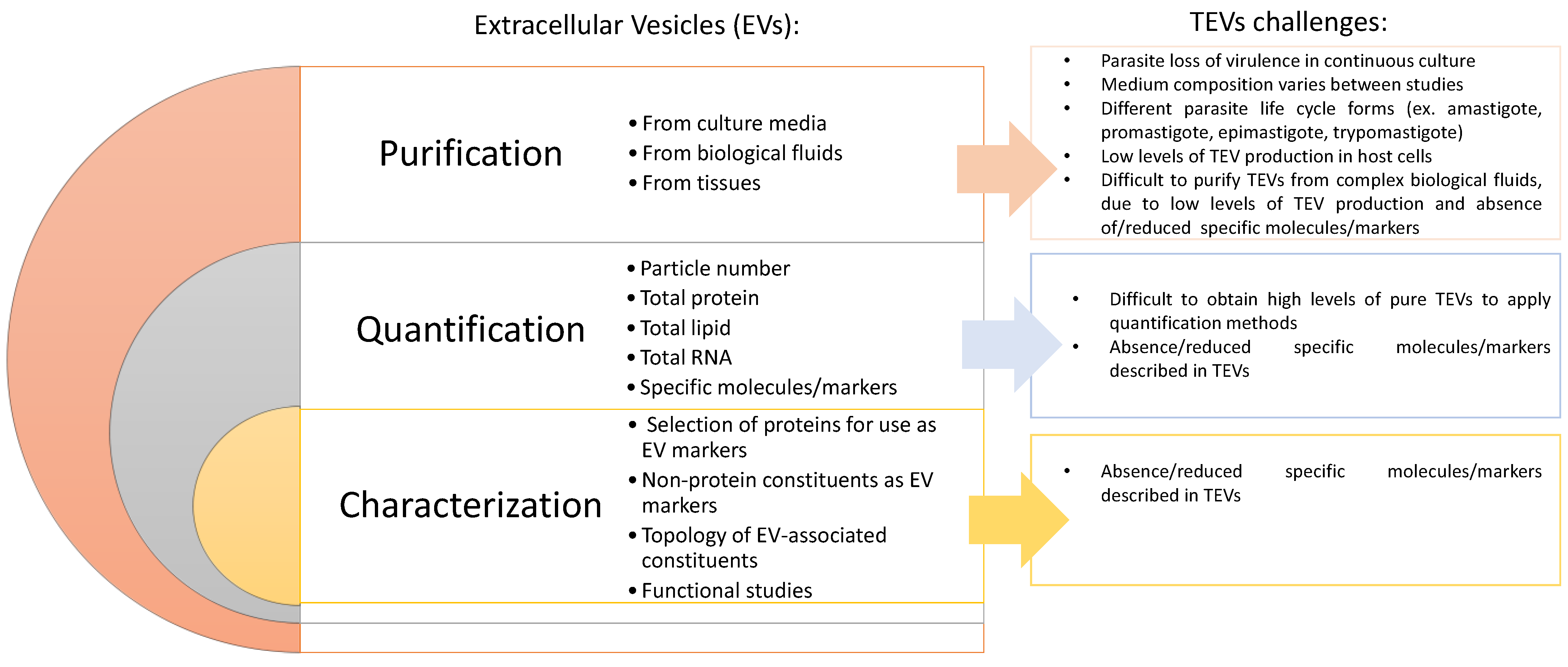 Extracellular Vesicles (EVs):

Purification

• From culture media
• From biological fluids
• From tissues

Quantification

• Particle number
• Total protein
• Total lipid
• Total RNA
• Specific molecules/markers

Characterization

• Selection of proteins for use as EV markers
• Non-protein constituents as EV markers
• Topology of EV-associated constituents
• Functional studies

TEVs challenges:

• Parasite loss of virulence in continuous culture
• Medium composition varies between studies
• Different parasite life cycle forms (ex. amastigote, promastigote, epimastigote, trypomastigote)
• Low levels of TEV production in host cells
• Difficult to purify TEVs from complex biological fluids, due to low levels of TEV production and absence of/reduced specific molecules/markers

• Difficult to obtain high levels of pure TEVs to apply quantification methods
• Absence/reduced specific molecules/markers described in TEVs

• Absence/reduced specific molecules/markers described in TEVs